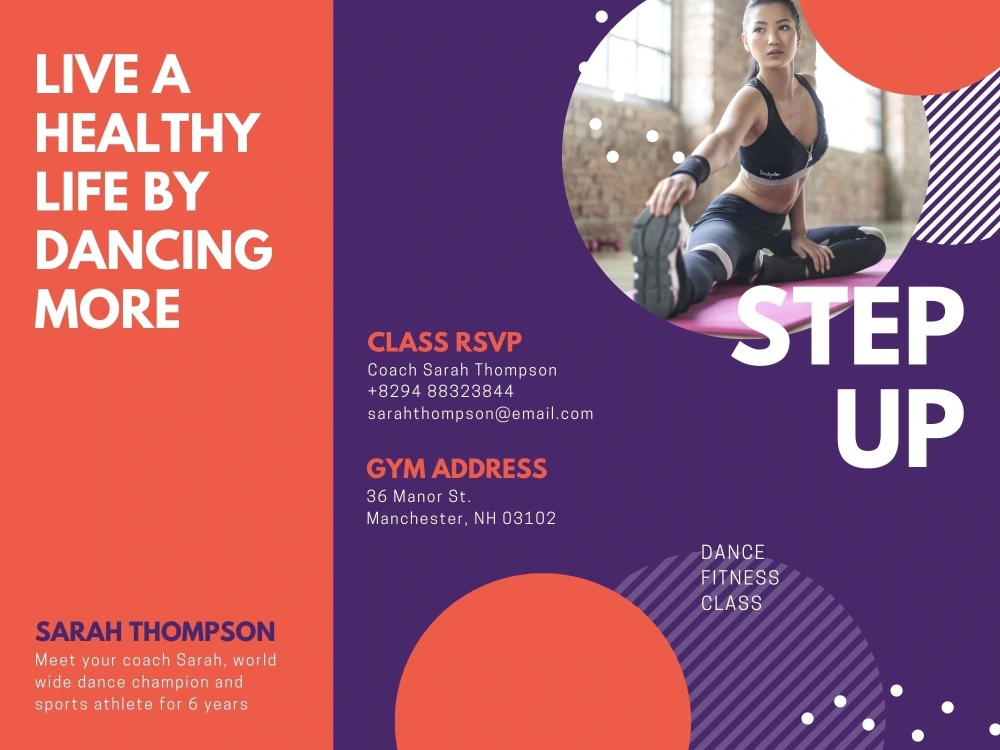 LIVE A HEALTHY LIFE BY DANCING MORE

SARAH THOMPSON
Meet your coach Sarah, world wide dance champion and sports athlete for 6 years

CLASS RSVP
Coach Sarah Thompson
+8294 88323844
sarahthompson@email.com

GYM ADDRESS
36 Manor St.
Manchester, NH 03102

STEP UP

DANCE
FITNESS
CLASS